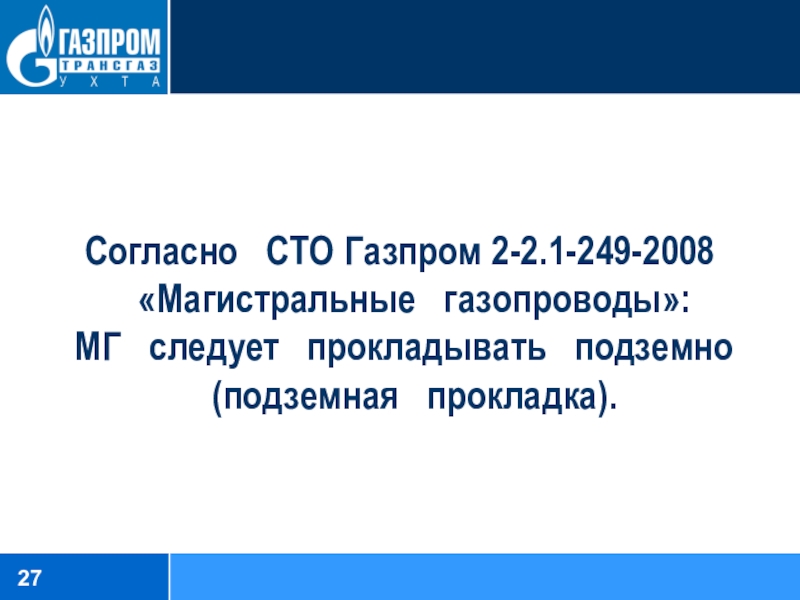 ГАЗПРОМ
ТРАНСГАЗ
УХТА

Согласно СТО Газпром 2-2.1-249-2008 «Магистральные газопроводы»: МГ следует прокладывать подземно (подземная прокладка).

27